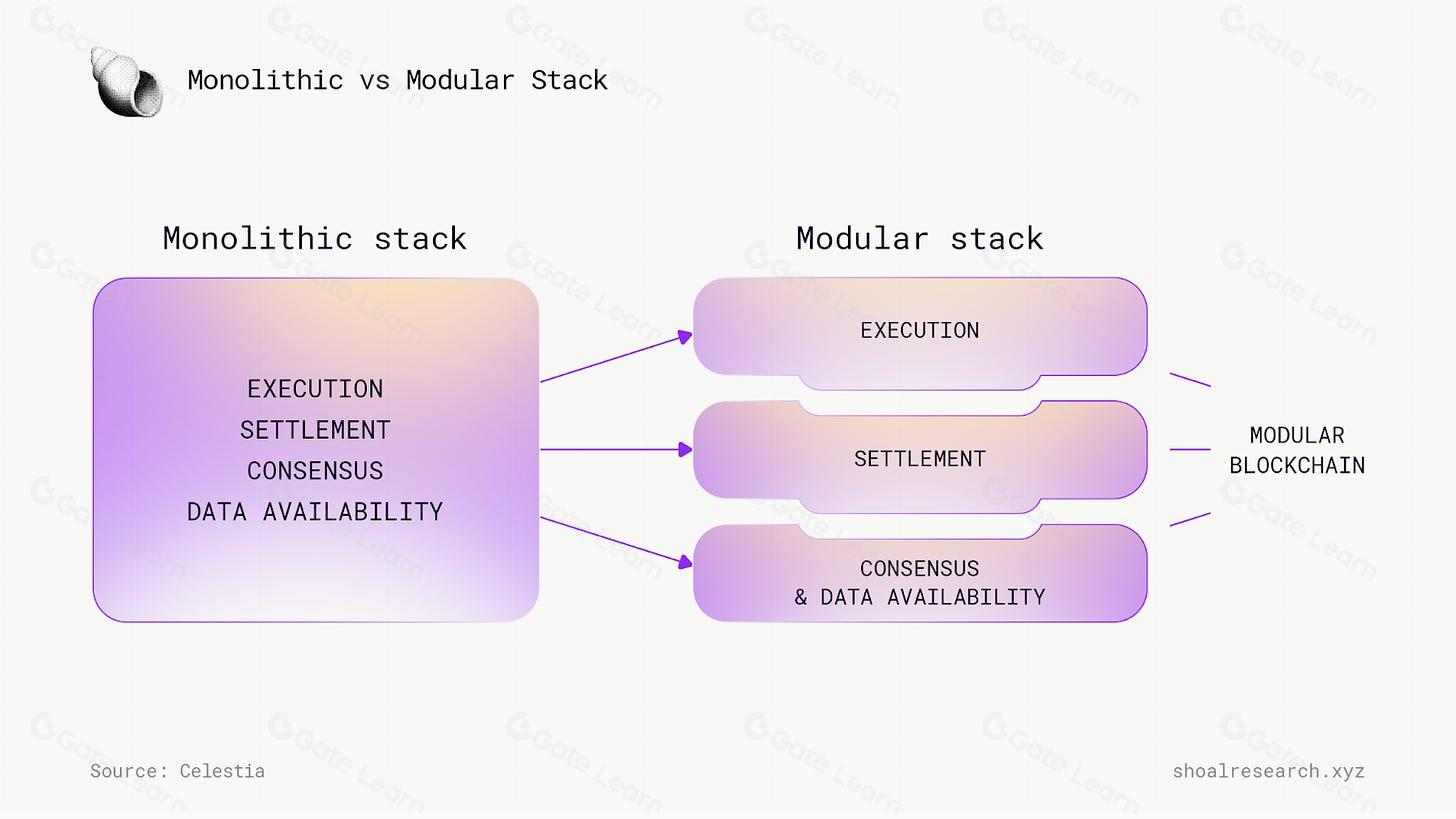 Monolithic vs Modular Stack

Monolithic stack

EXECUTION
SETTLEMENT
CONSENSUS
DATA AVAILABILITY

Modular stack

EXECUTION

SETTLEMENT

CONSENSUS
& DATA AVAILABILITY

MODULAR
BLOCKCHAIN

Source: Celestia

shoalresearch.xyz

Gate Learn